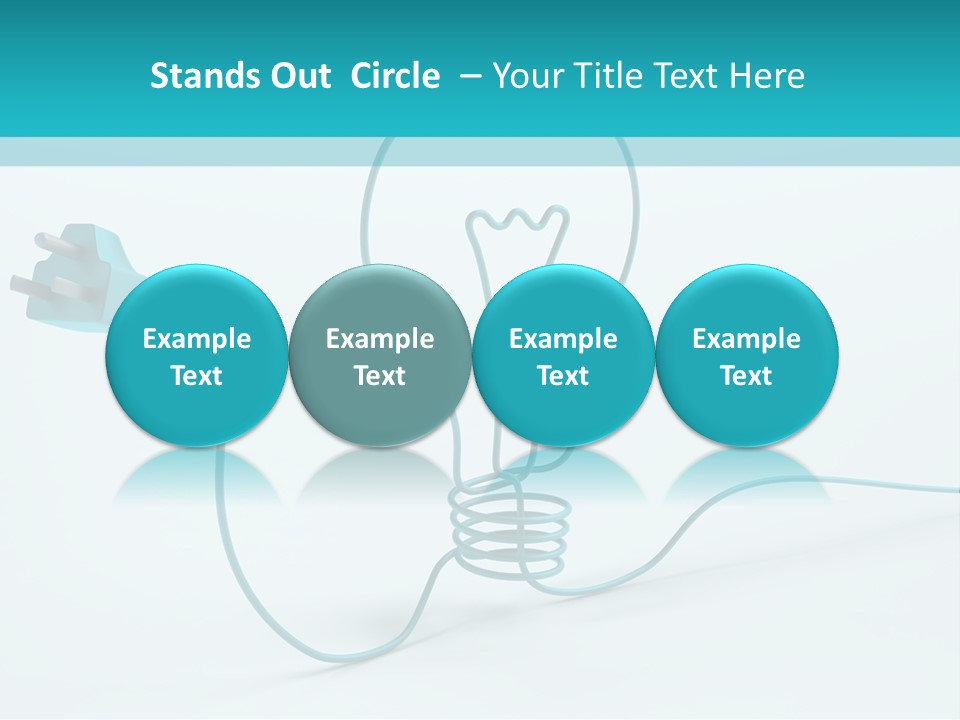 Stands Out Circle – Your Title Text Here

Example Text

Example Text

Example Text

Example Text